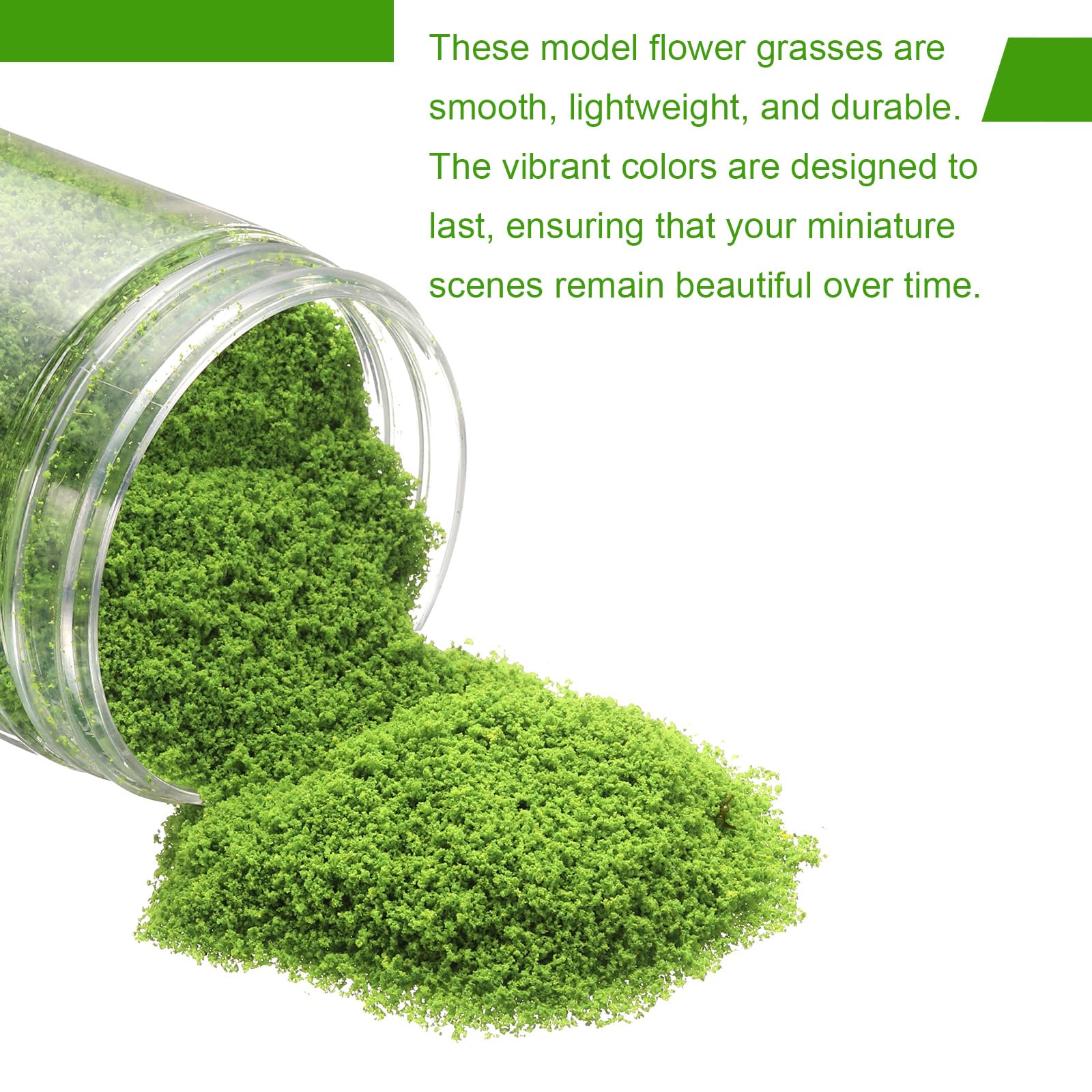 These model flower grasses are smooth, lightweight, and durable. The vibrant colors are designed to last, ensuring that your miniature scenes remain beautiful over time.